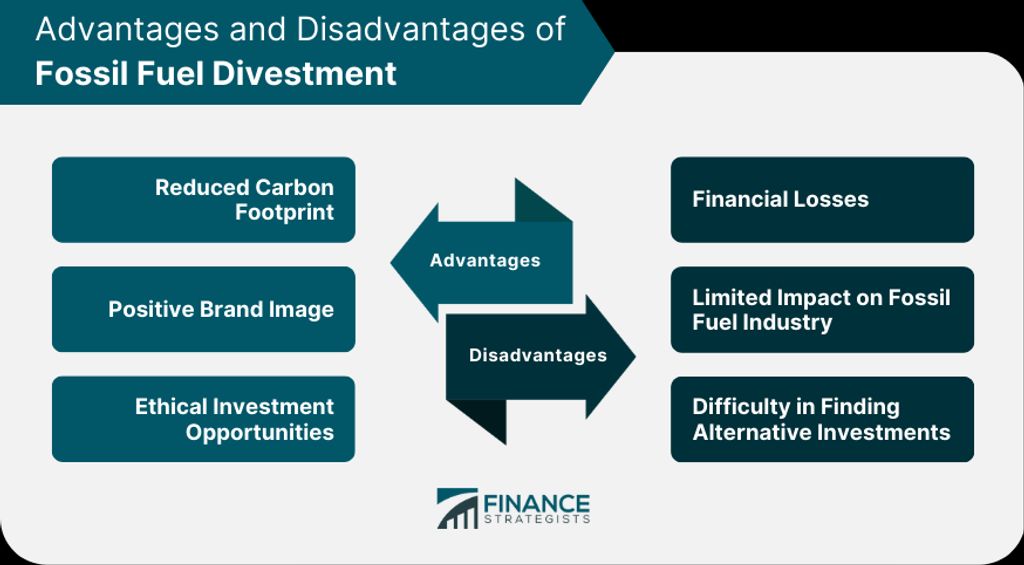 Advantages and Disadvantages of
Fossil Fuel Divestment

Reduced Carbon Footprint

Positive Brand Image

Ethical Investment Opportunities

Advantages

Disadvantages

Financial Losses

Limited Impact on Fossil Fuel Industry

Difficulty in Finding Alternative Investments

FINANCE STRATEGISTS